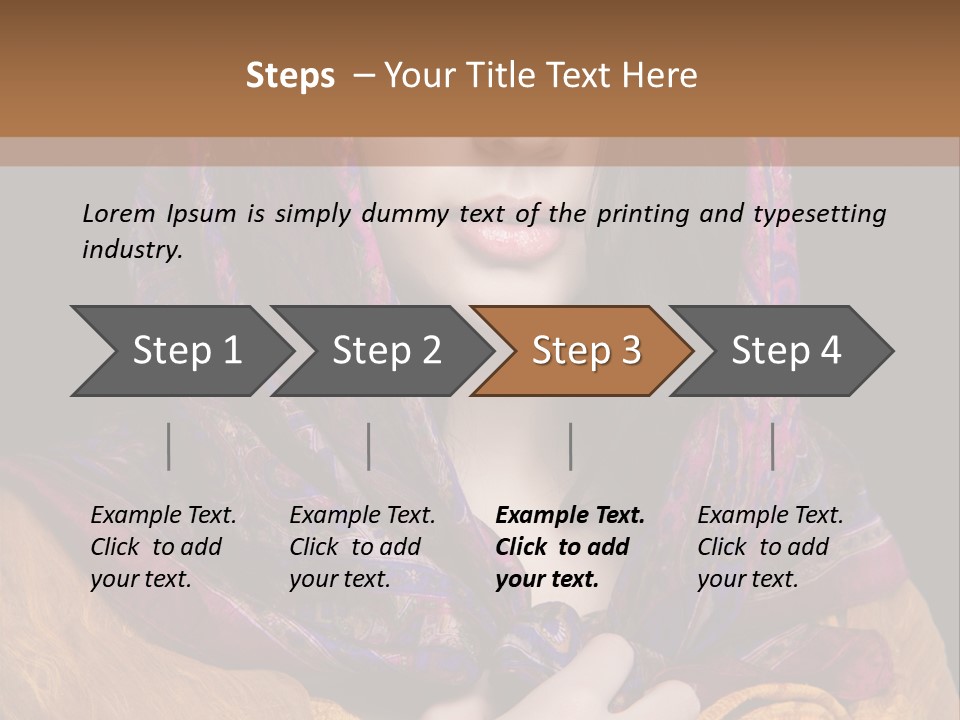 Steps – Your Title Text Here

Lorem Ipsum is simply dummy text of the printing and typesetting industry.

Step 1

Step 2

Step 3

Step 4

Example Text. Click to add your text.

Example Text. Click to add your text.

Example Text. Click to add your text.

Example Text. Click to add your text.